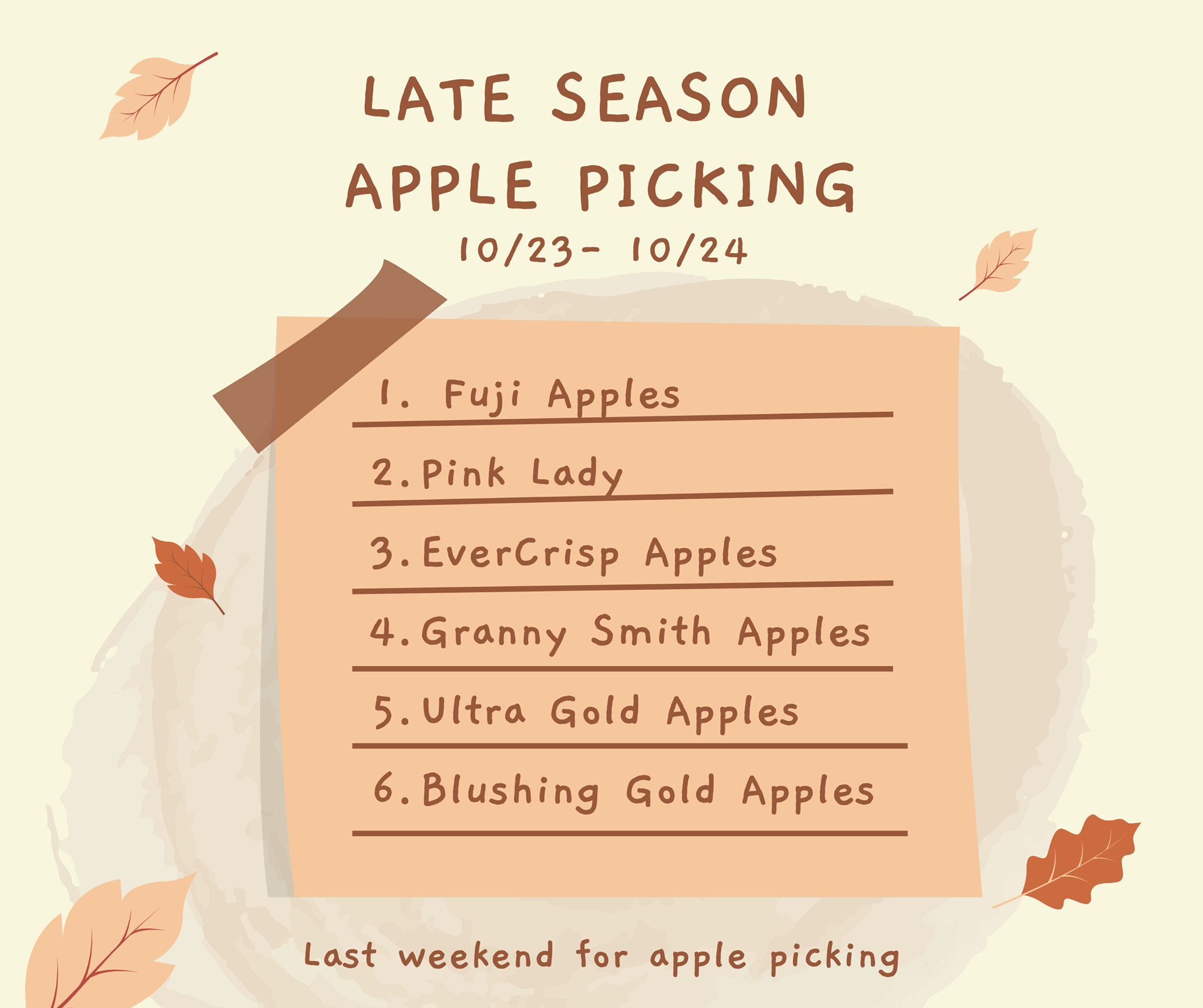 LATE SEASON
APPLE PICKING
10/23- 10/24

1. Fuji Apples
2. Pink Lady
3. EverCrisp Apples
4. Granny Smith Apples
5. Ultra Gold Apples
6. Blushing Gold Apples

Last weekend for apple picking